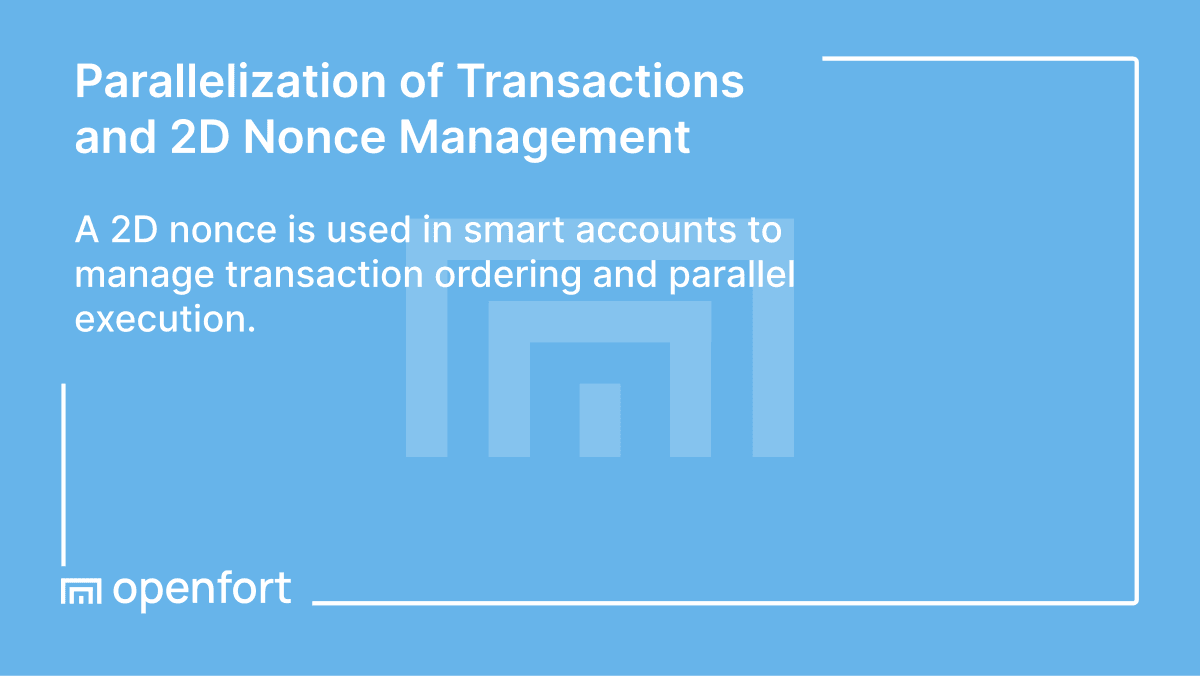 Parallelization of Transactions and 2D Nonce Management

A 2D nonce is used in smart accounts to manage transaction ordering and parallel execution.

openfort